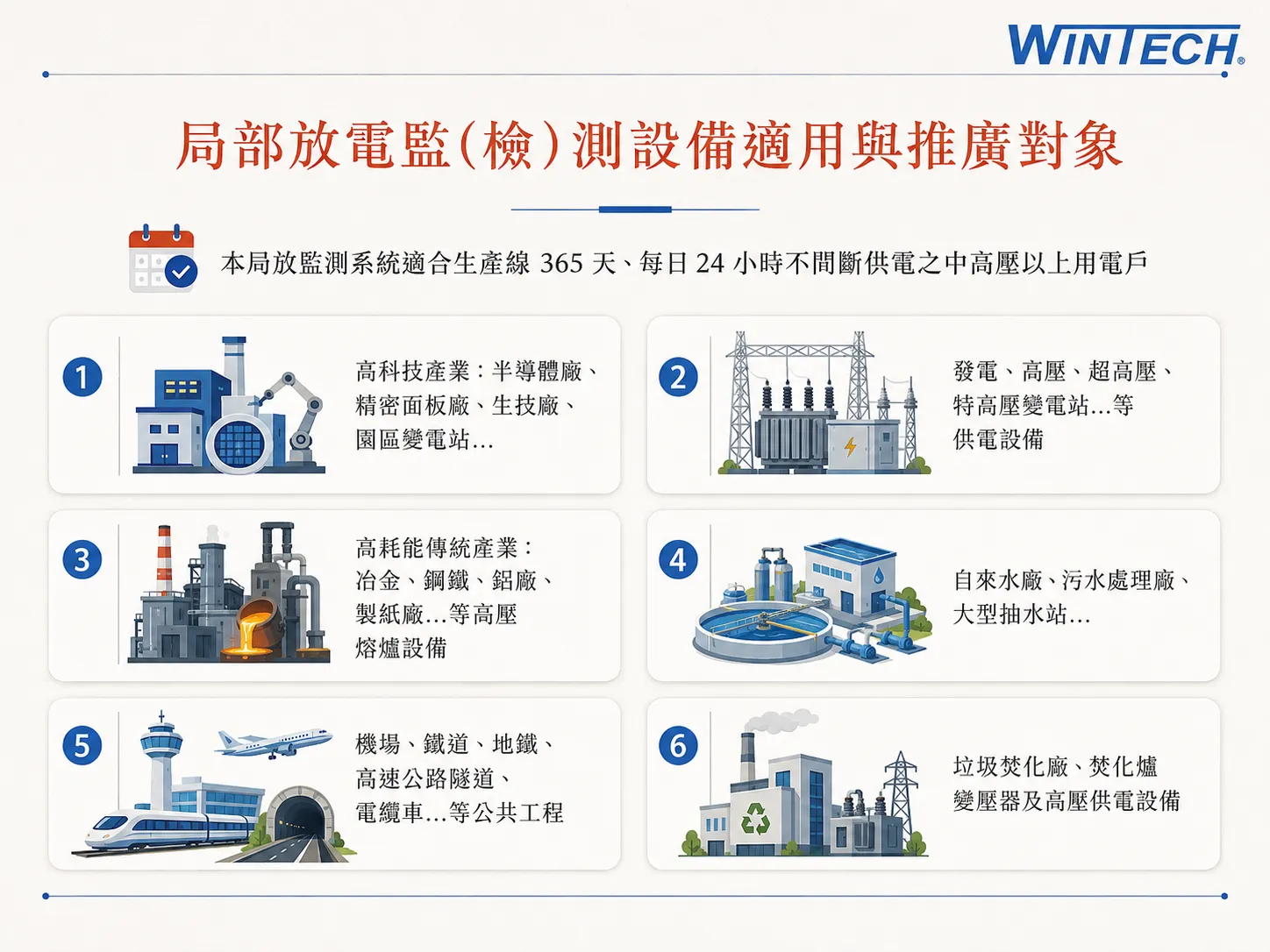 WINTECH®

局部放電監(檢)測設備適用與推廣對象

本局放監測系統適合生產線 365 天、每日 24 小時不間斷供電之中高壓以上用電戶

1
高科技產業：半導體廠、精密面板廠、生技廠、園區變電站...

2
發電、高壓、超高壓、特高壓變電站...等供電設備

3
高耗能傳統產業：冶金、鋼鐵、鋁廠、製紙廠...等高壓熔爐設備

4
自來水廠、污水處理廠、大型抽水站...

5
機場、鐵道、地鐵、高速公路隧道、電纜車...等公共工程

6
垃圾焚化廠、焚化爐變壓器及高壓供電設備